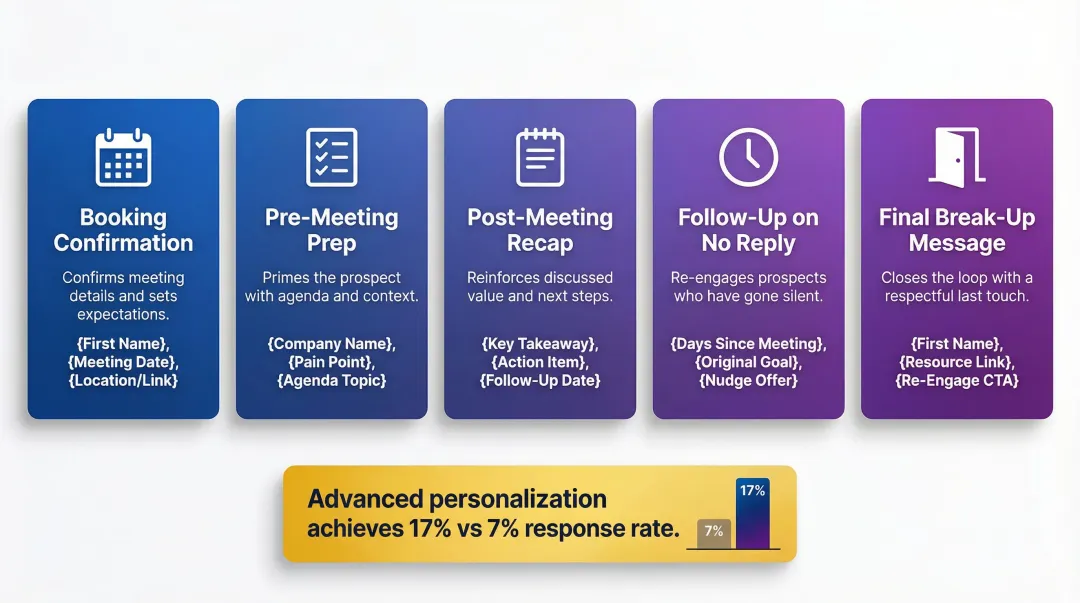 Booking Confirmation

Confirms meeting details and sets expectations.

{First Name}, {Meeting Date}, {Location/Link}

Pre-Meeting Prep

Primes the prospect with agenda and context.

{Company Name}, {Pain Point}, {Agenda Topic}

Post-Meeting Recap

Reinforces discussed value and next steps.

{Key Takeaway}, {Action Item}, {Follow-Up Date}

Follow-Up on No Reply

Re-engages prospects who have gone silent.

{Days Since Meeting}, {Original Goal}, {Nudge Offer}

Final Break-Up Message

Closes the loop with a respectful last touch.

{First Name}, {Resource Link}, {Re-Engage CTA}

Advanced personalization achieves 17% vs 7% response rate.

7%

17%